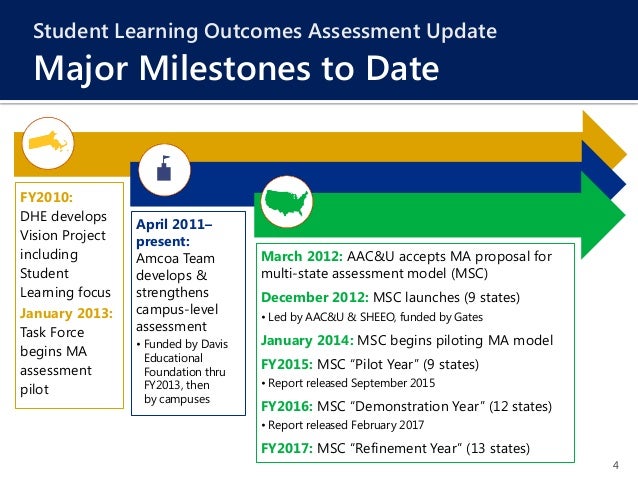 Student Learning Outcomes Assessment Update
Major Milestones to Date

FY2010:
DHE develops Vision Project including Student Learning focus
January 2013:
Task Force begins MA assessment pilot

April 2011–present:
Amcoa Team develops & strengthens campus-level assessment
• Funded by Davis Educational Foundation thru FY2013, then by campuses

March 2012: AAC&U accepts MA proposal for multi-state assessment model (MSC)
December 2012: MSC launches (9 states)
• Led by AAC&U & SHEEO, funded by Gates
January 2014: MSC begins piloting MA model
FY2015: MSC "Pilot Year" (9 states)
• Report released September 2015
FY2016: MSC "Demonstration Year" (12 states)
• Report released February 2017
FY2017: MSC "Refinement Year" (13 states)

4